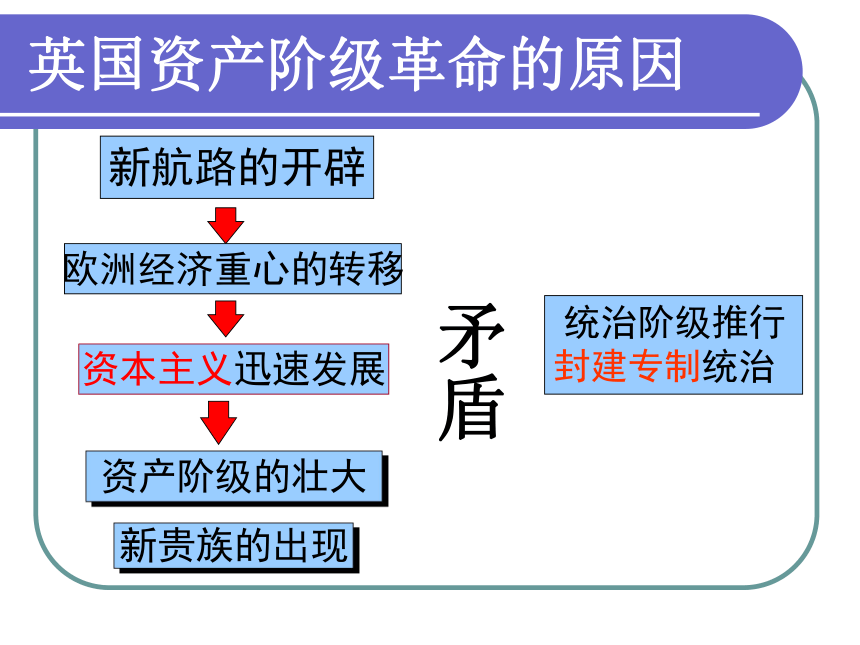 英国资产阶级革命的原因

新航路的开辟

欧洲经济重心的转移

资本主义迅速发展

资产阶级的壮大

新贵族的出现

矛盾

统治阶级推行封建专制统治